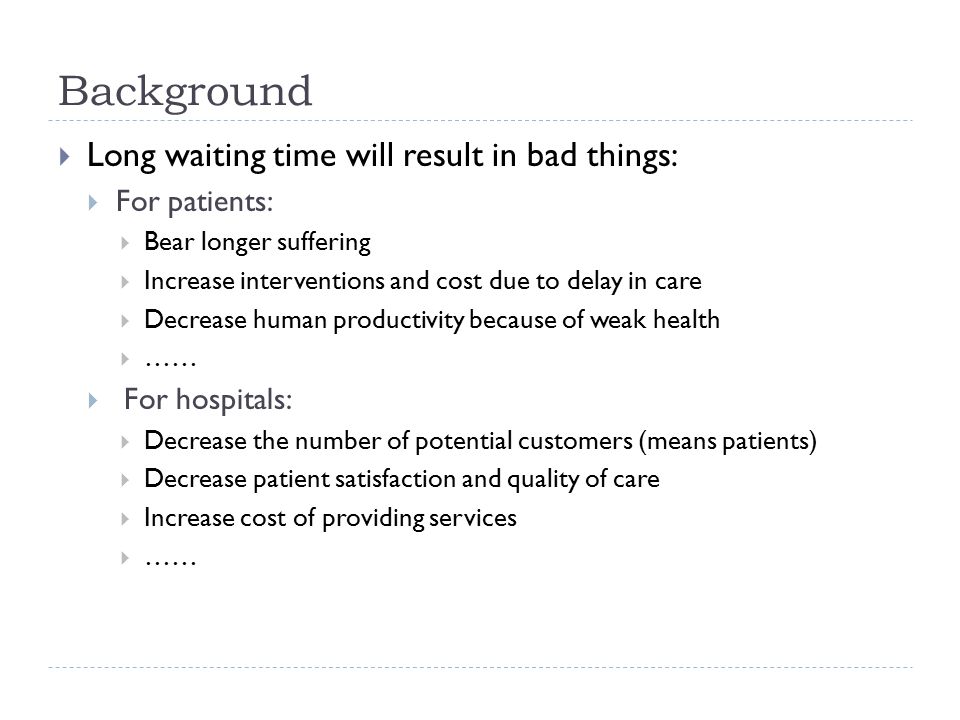 Background

Long waiting time will result in bad things:

For patients:

Bear longer suffering

Increase interventions and cost due to delay in care

Decrease human productivity because of weak health

……

For hospitals:

Decrease the number of potential customers (means patients)

Decrease patient satisfaction and quality of care

Increase cost of providing services

……